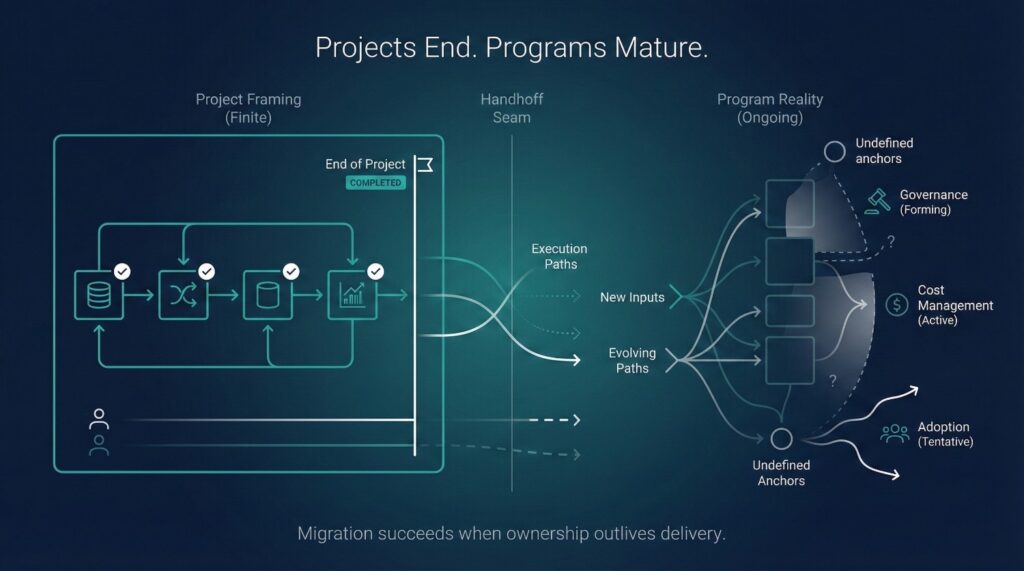 Projects End. Programs Mature.

Project Framing
(Finite)

Handhoff
Seam

Program Reality
(Ongoing)

End of Project
COMPLETED

Execution
Paths

New Inputs

Evolving
Paths

Undefined
anchors

Governance
(Forming)

?

Cost
Management
(Active)

?

Adoption
(Tentative)

Undefined
Anchors

Migration succeeds when ownership outlives delivery.